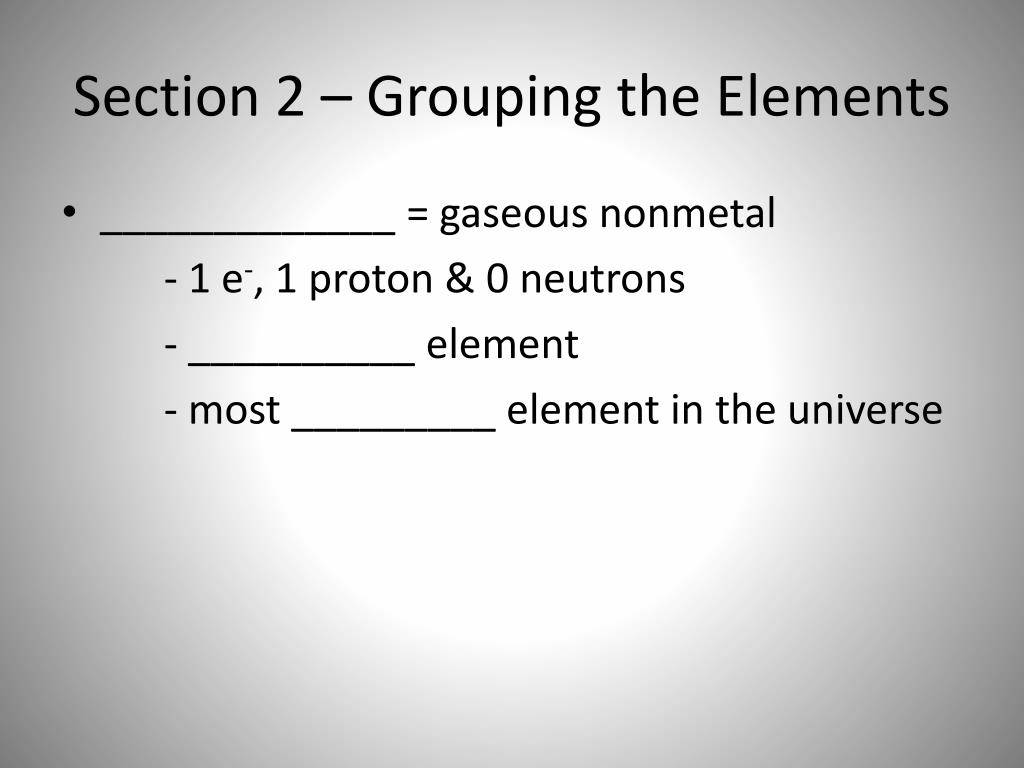 Section 2 – Grouping the Elements

• _____________ = gaseous nonmetal

- 1 $e^-$, 1 proton & 0 neutrons

- __________ element

- most _________ element in the universe